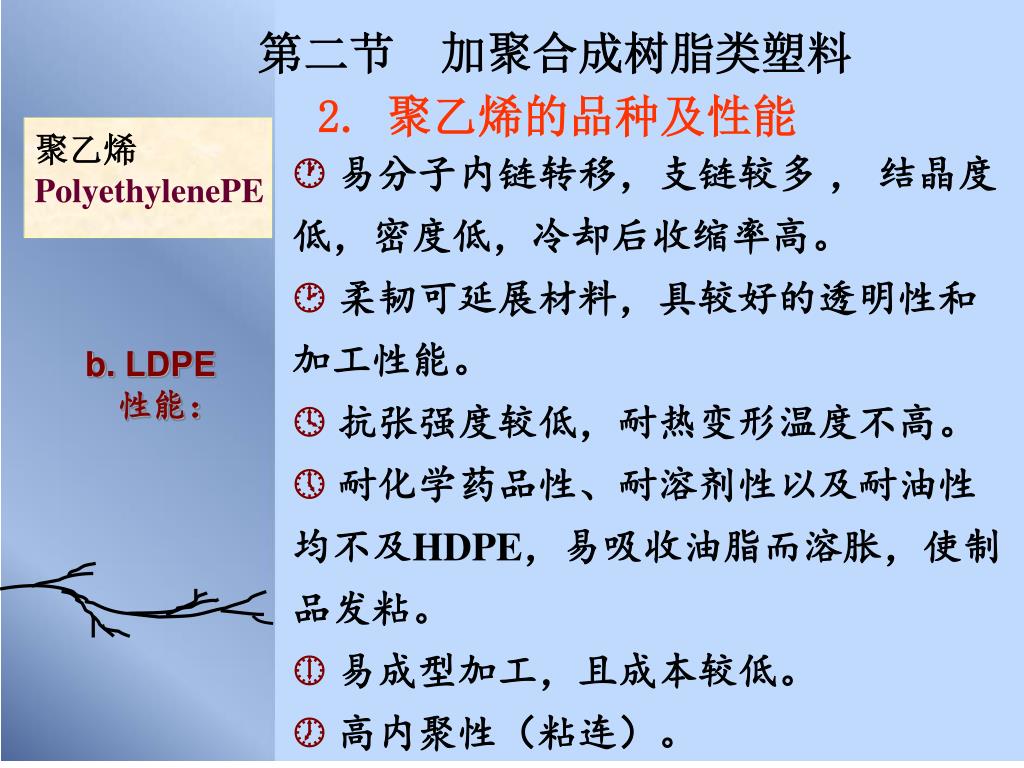 第二节　加聚合成树脂类塑料

2. 聚乙烯的品种及性能

聚乙烯
PolyethylenePE

b. LDPE
性能：

易分子内链转移，支链较多， 结晶度低，密度低，冷却后收缩率高。

柔韧可延展材料，具较好的透明性和加工性能。

抗张强度较低，耐热变形温度不高。

耐化学药品性、耐溶剂性以及耐油性均不及HDPE，易吸收油脂而溶胀，使制品发粘。

易成型加工，且成本较低。

高内聚性（粘连）。